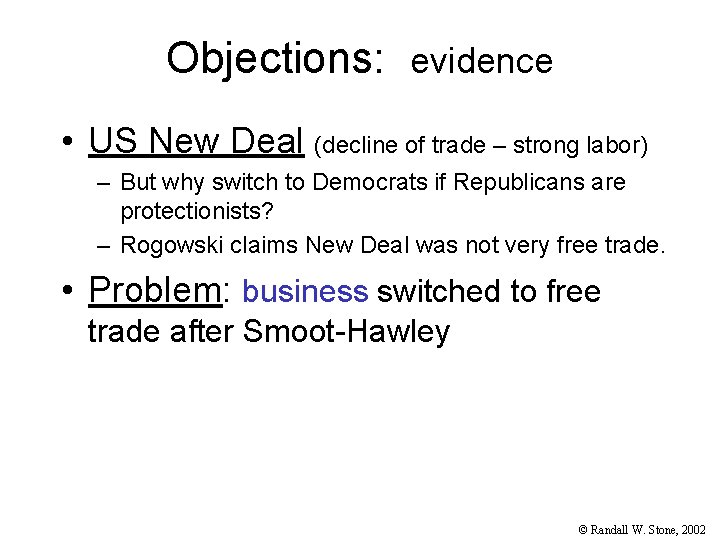 Objections: evidence

• US New Deal (decline of trade – strong labor)
– But why switch to Democrats if Republicans are protectionists?
– Rogowski claims New Deal was not very free trade.

• Problem: business switched to free trade after Smoot-Hawley

© Randall W. Stone, 2002